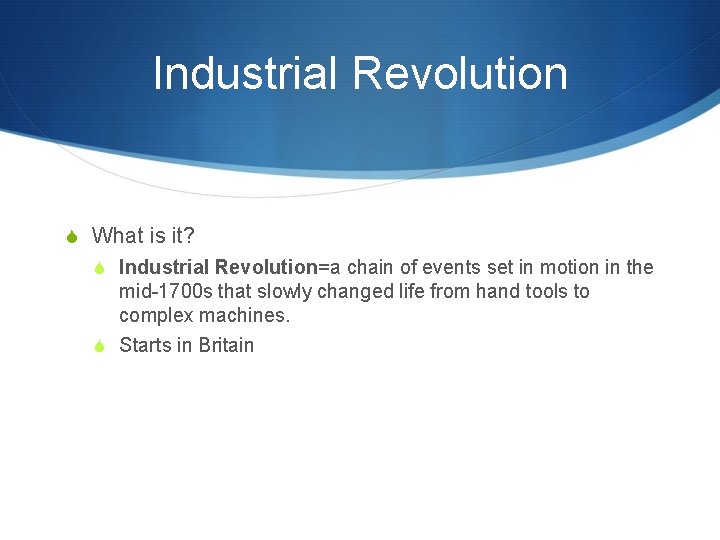 Industrial Revolution

What is it?

Industrial Revolution=a chain of events set in motion in the mid-1700s that slowly changed life from hand tools to complex machines.

Starts in Britain